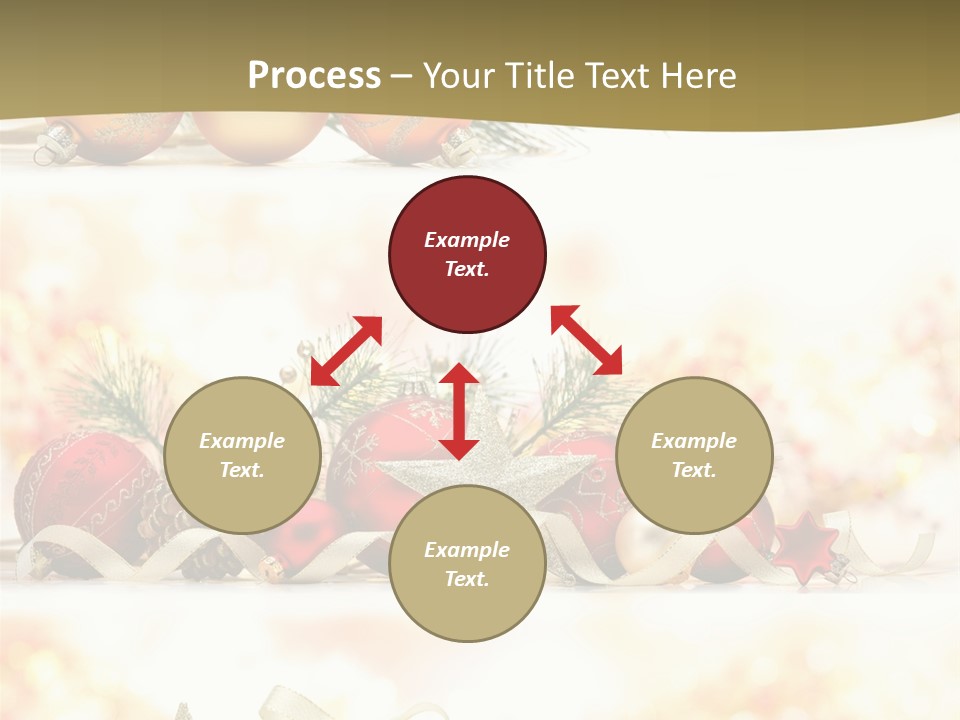 Process – Your Title Text Here

Example Text.

Example Text.

Example Text.

Example Text.